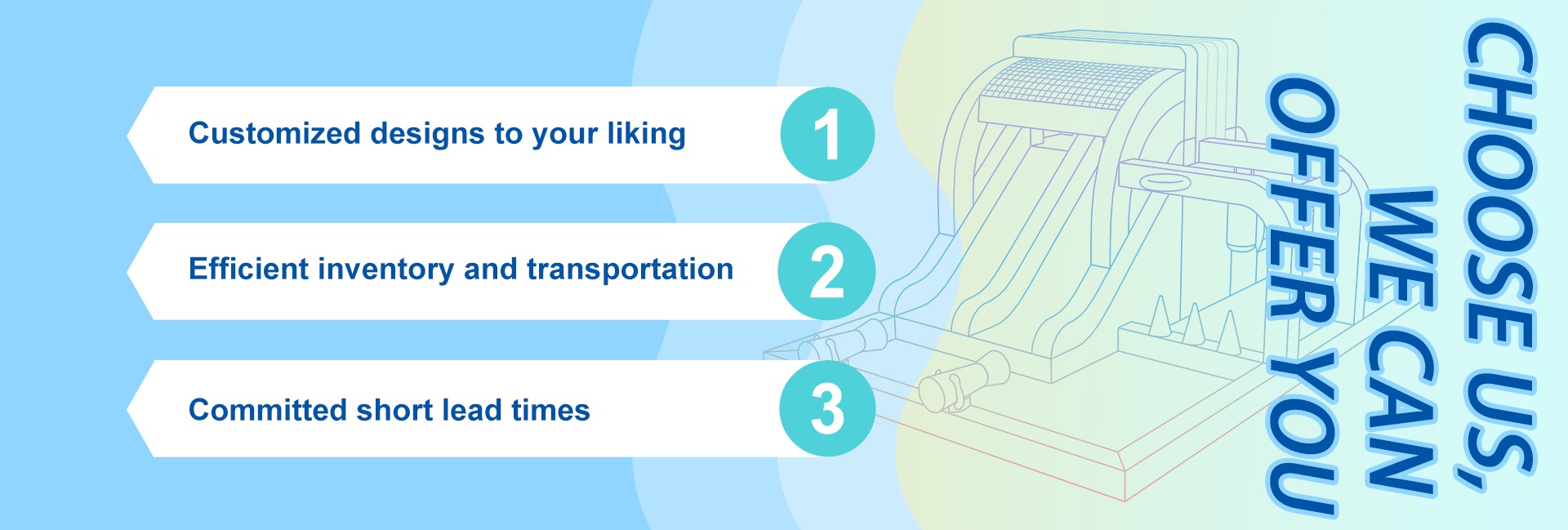 CHOOSE US, WE CAN OFFER YOU

Customized designs to your liking
1

Efficient inventory and transportation
2

Committed short lead times
3